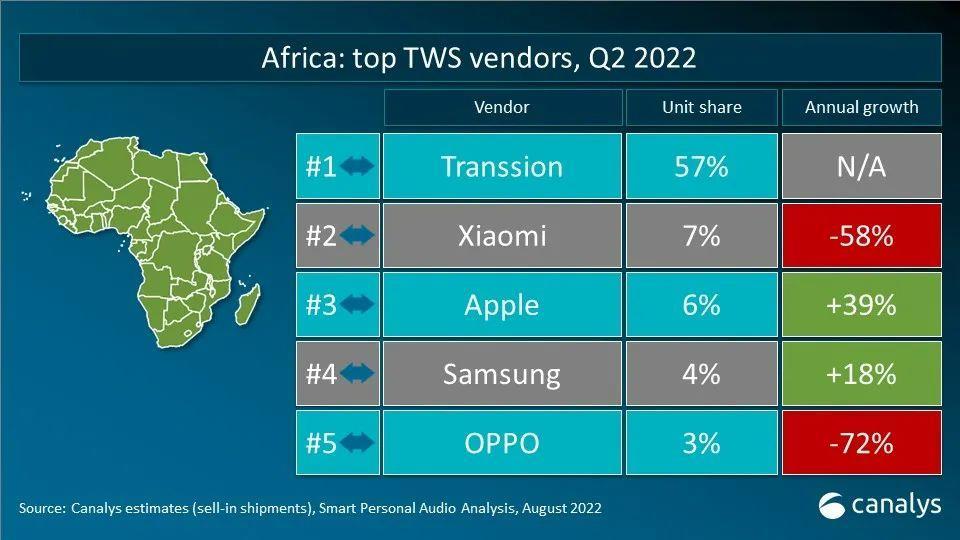 Africa: top TWS vendors, Q2 2022

| | Vendor | Unit share | Annual growth |
|---|---|---|---|
| #1 | Transsion | 57% | N/A |
| #2 | Xiaomi | 7% | -58% |
| #3 | Apple | 6% | +39% |
| #4 | Samsung | 4% | +18% |
| #5 | OPPO | 3% | -72% |

Source: Canalys estimates (sell-in shipments), Smart Personal Audio Analysis, August 2022

canalys